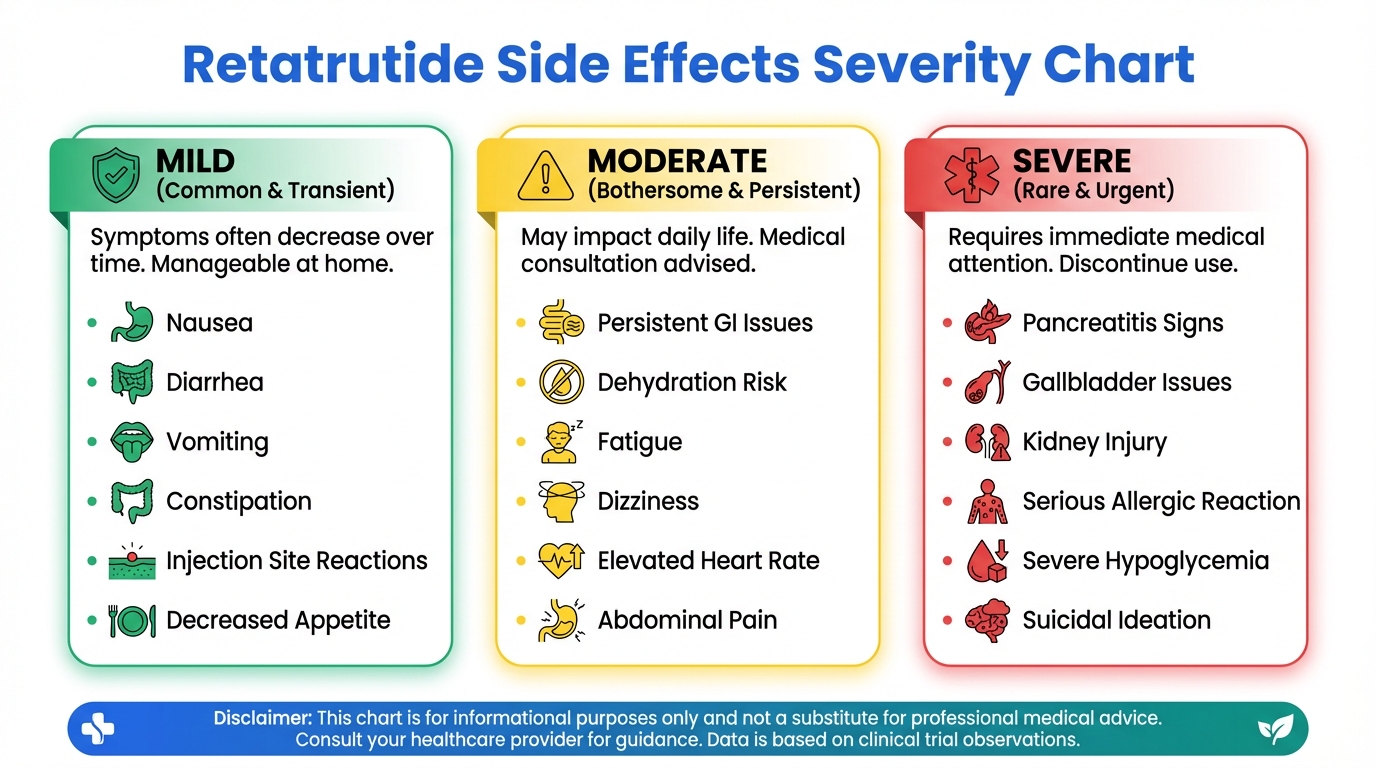 Retatrutide Side Effects Severity Chart

MILD
(Common & Transient)

Symptoms often decrease over time. Manageable at home.

- Nausea
- Diarrhea
- Vomiting
- Constipation
- Injection Site Reactions
- Decreased Appetite

MODERATE
(Bothersome & Persistent)

May impact daily life. Medical consultation advised.

- Persistent GI Issues
- Dehydration Risk
- Fatigue
- Dizziness
- Elevated Heart Rate
- Abdominal Pain

SEVERE
(Rare & Urgent)

Requires immediate medical attention. Discontinue use.

- Pancreatitis Signs
- Gallbladder Issues
- Kidney Injury
- Serious Allergic Reaction
- Severe Hypoglycemia
- Suicidal Ideation

Disclaimer: This chart is for informational purposes only and not a substitute for professional medical advice. Consult your healthcare provider for guidance. Data is based on clinical trial observations.